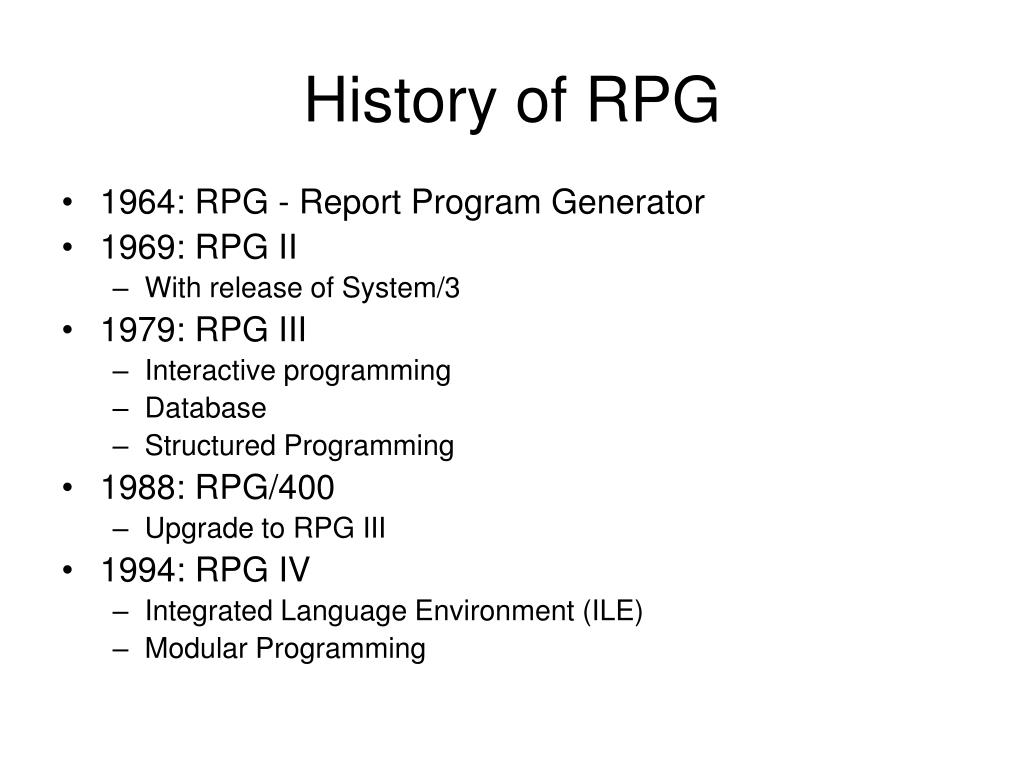 History of RPG

• 1964: RPG - Report Program Generator
• 1969: RPG II
  – With release of System/3
• 1979: RPG III
  – Interactive programming
  – Database
  – Structured Programming
• 1988: RPG/400
  – Upgrade to RPG III
• 1994: RPG IV
  – Integrated Language Environment (ILE)
  – Modular Programming